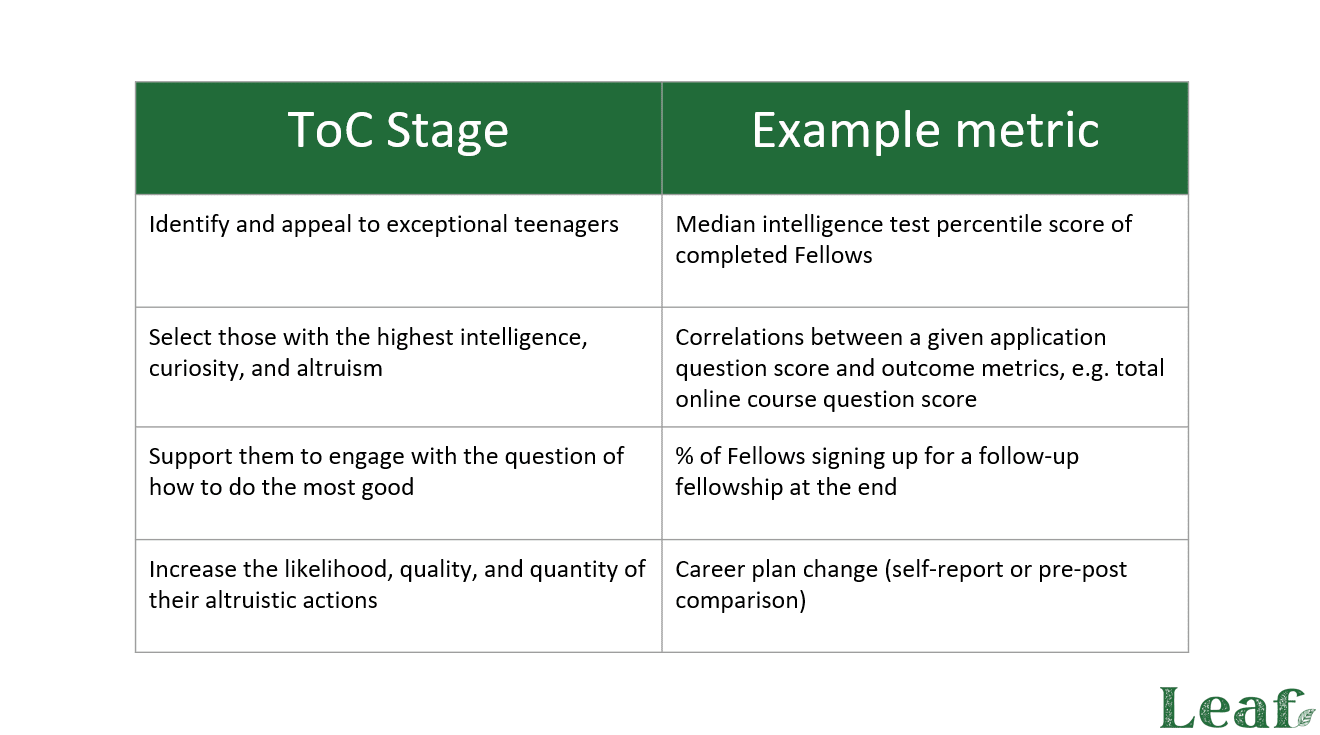 | ToC Stage | Example metric |
|---|---|
| Identify and appeal to exceptional teenagers | Median intelligence test percentile score of completed Fellows |
| Select those with the highest intelligence, curiosity, and altruism | Correlations between a given application question score and outcome metrics, e.g. total online course question score |
| Support them to engage with the question of how to do the most good | % of Fellows signing up for a follow-up fellowship at the end |
| Increase the likelihood, quality, and quantity of their altruistic actions | Career plan change (self-report or pre-post comparison) |

Leaf